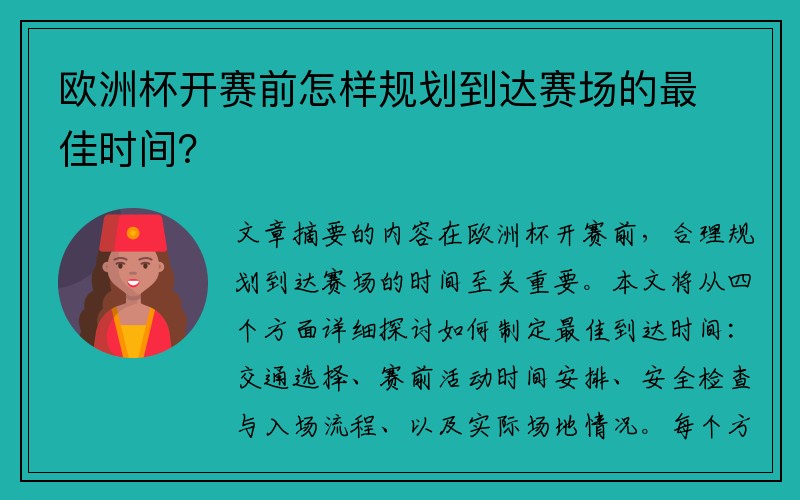 欧洲杯开赛前怎样规划到达赛场的最佳时间？

文章摘要的内容在欧洲杯开赛前，合理规划到达赛场的时间至关重要。本文将从四个方面详细探讨如何制定最佳到达时间：交通选择、赛前活动时间安排、安全检查与入场流程、以及实际场地情况。每个方